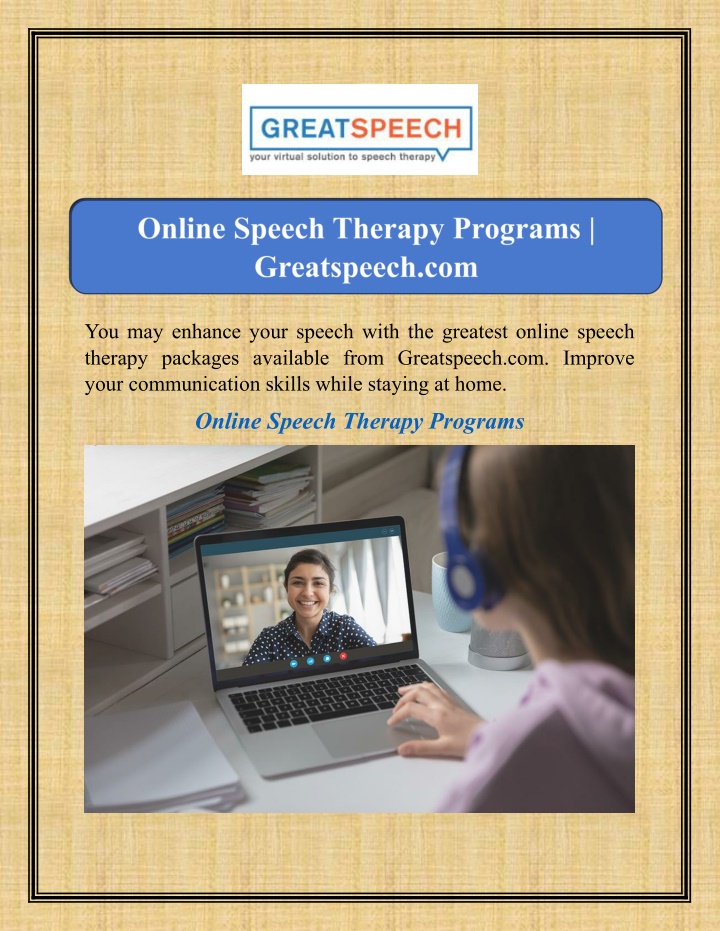 GREATSPEECH
your virtual solution to speech therapy

Online Speech Therapy Programs | Greatspeech.com

You may enhance your speech with the greatest online speech therapy packages available from Greatspeech.com. Improve your communication skills while staying at home.

Online Speech Therapy Programs